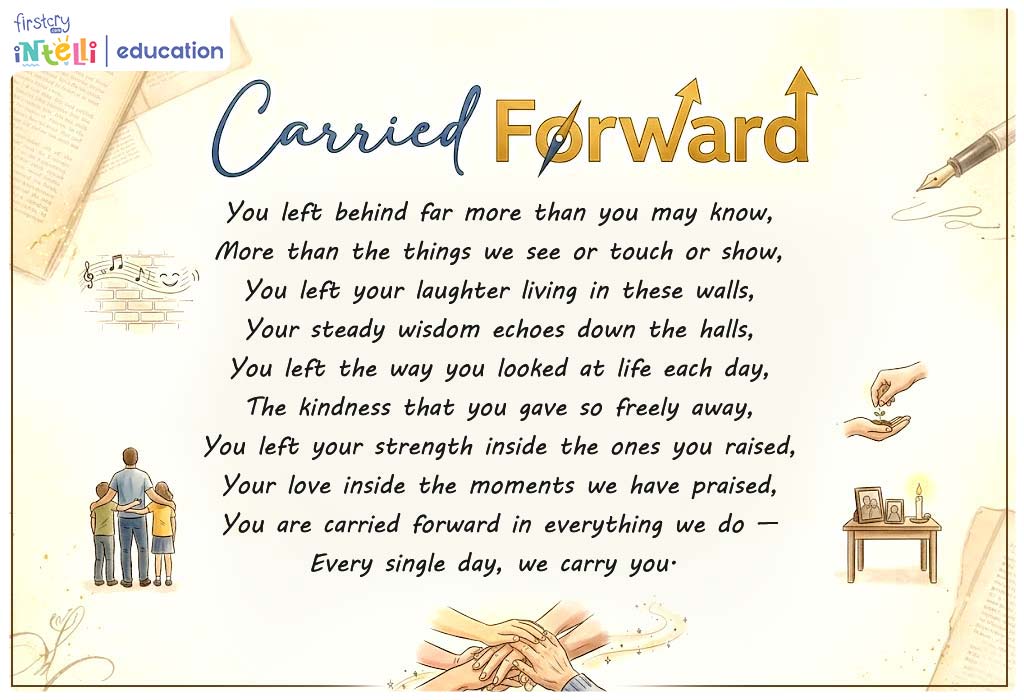 firstcry intelli | education

Carried Forward

You left behind far more than you may know,
More than the things we see or touch or show,
You left your laughter living in these walls,
Your steady wisdom echoes down the halls,
You left the way you looked at life each day,
The kindness that you gave so freely away,
You left your strength inside the ones you raised,
Your love inside the moments we have praised,
You are carried forward in everything we do —
Every single day, we carry you.